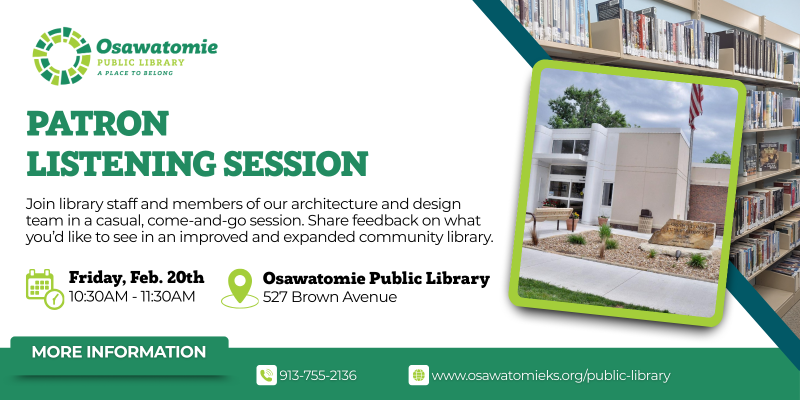 Osawatomie
PUBLIC LIBRARY
A PLACE TO BELONG

PATRON
LISTENING SESSION

Join library staff and members of our architecture and design team in a casual, come-and-go session. Share feedback on what you'd like to see in an improved and expanded community library.

Friday, Feb. 20th
10:30AM - 11:30AM

Osawatomie Public Library
527 Brown Avenue

MORE INFORMATION

913-755-2136

www.osawatomieks.org/public-library